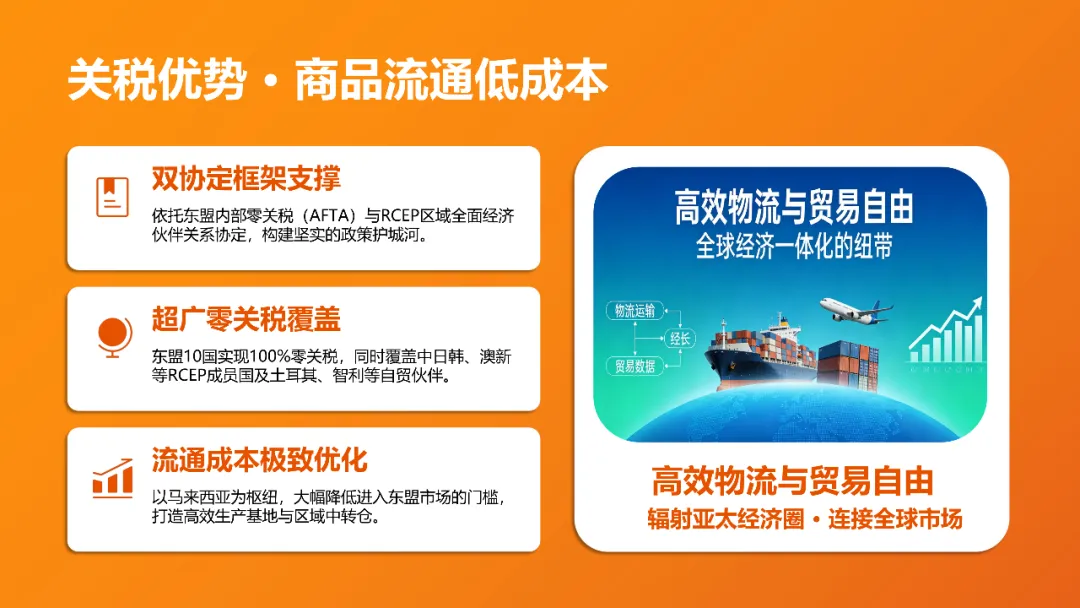 关税优势・商品流通低成本

双协定框架支撑

依托东盟内部零关税（AFTA）与RCEP区域全面经济伙伴关系协定，构建坚实的政策护城河。

超广零关税覆盖

东盟10国实现100%零关税，同时覆盖中日韩、澳新等RCEP成员国及土耳其、智利等自贸伙伴。

流通成本极致优化

以马来西亚为枢纽，大幅降低进入东盟市场的门槛，打造高效生产基地与区域中转仓。

高效物流与贸易自由
全球经济一体化的纽带

物流运输
经长
贸易数据

高效物流与贸易自由
辐射亚太经济圈・连接全球市场